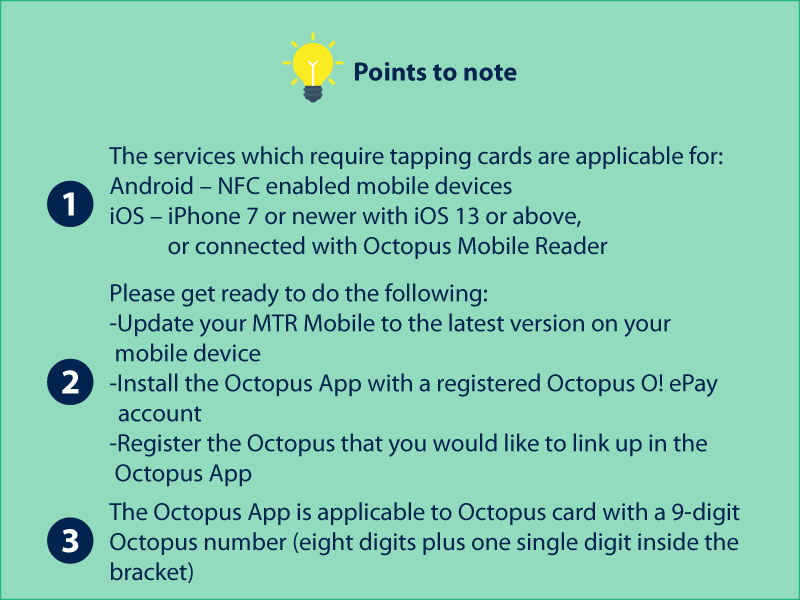 Points to note

1
The services which require tapping cards are applicable for:
Android – NFC enabled mobile devices
iOS – iPhone 7 or newer with iOS 13 or above,
or connected with Octopus Mobile Reader

2
Please get ready to do the following:
-Update your MTR Mobile to the latest version on your mobile device
-Install the Octopus App with a registered Octopus O! ePay account
-Register the Octopus that you would like to link up in the Octopus App

3
The Octopus App is applicable to Octopus card with a 9-digit Octopus number (eight digits plus one single digit inside the bracket)